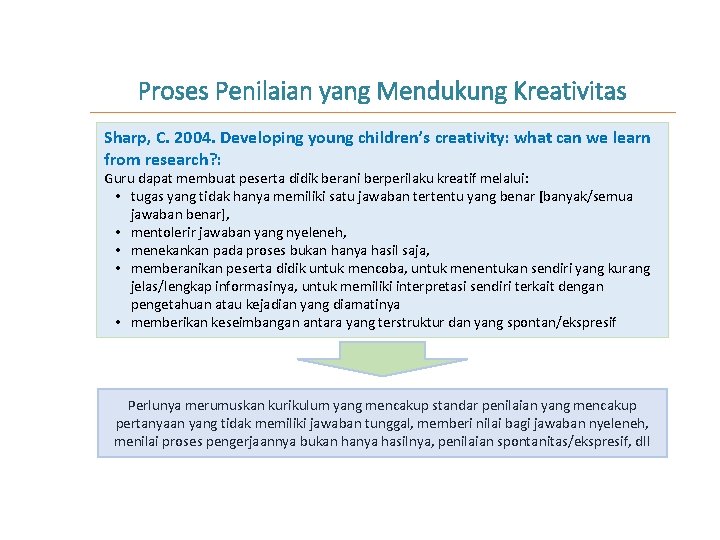 Proses Penilaian yang Mendukung Kreativitas

Sharp, C. 2004. Developing young children's creativity: what can we learn from research?:
Guru dapat membuat peserta didik berani berperilaku kreatif melalui:
• tugas yang tidak hanya memiliki satu jawaban tertentu yang benar [banyak/semua jawaban benar],
• mentolerir jawaban yang nyeleneh,
• menekankan pada proses bukan hanya hasil saja,
• memberanikan peserta didik untuk mencoba, untuk menentukan sendiri yang kurang jelas/lengkap informasinya, untuk memiliki interpretasi sendiri terkait dengan pengetahuan atau kejadian yang diamatinya
• memberikan keseimbangan antara yang terstruktur dan yang spontan/ekspresif

Perlunya merumuskan kurikulum yang mencakup standar penilaian yang mencakup pertanyaan yang tidak memiliki jawaban tunggal, memberi nilai bagi jawaban nyeleneh, menilai proses pengerjaannya bukan hanya hasilnya, penilaian spontanitas/ekspresif, dll